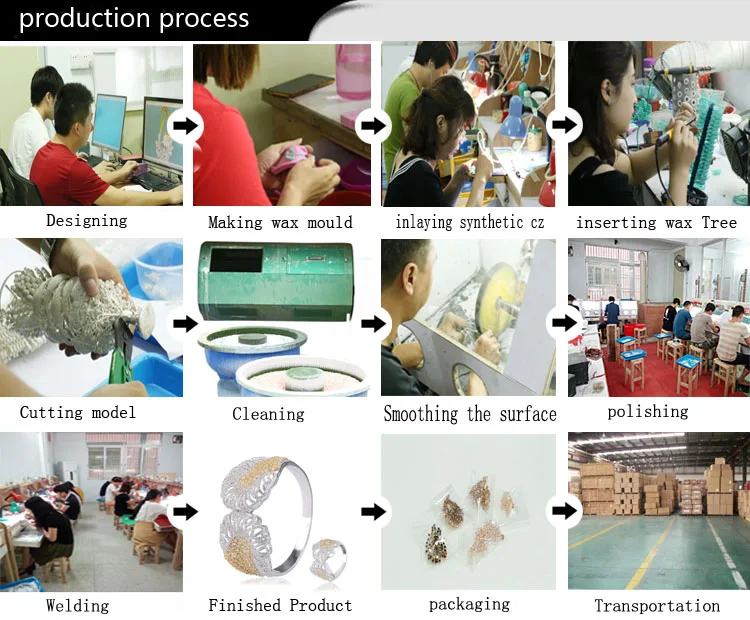 production process

Designing

Making wax mould

inlaying synthetic cz

inserting wax Tree

Cutting model

Cleaning

Smoothing the surface

polishing

Welding

Finished Product

packaging

Transportation